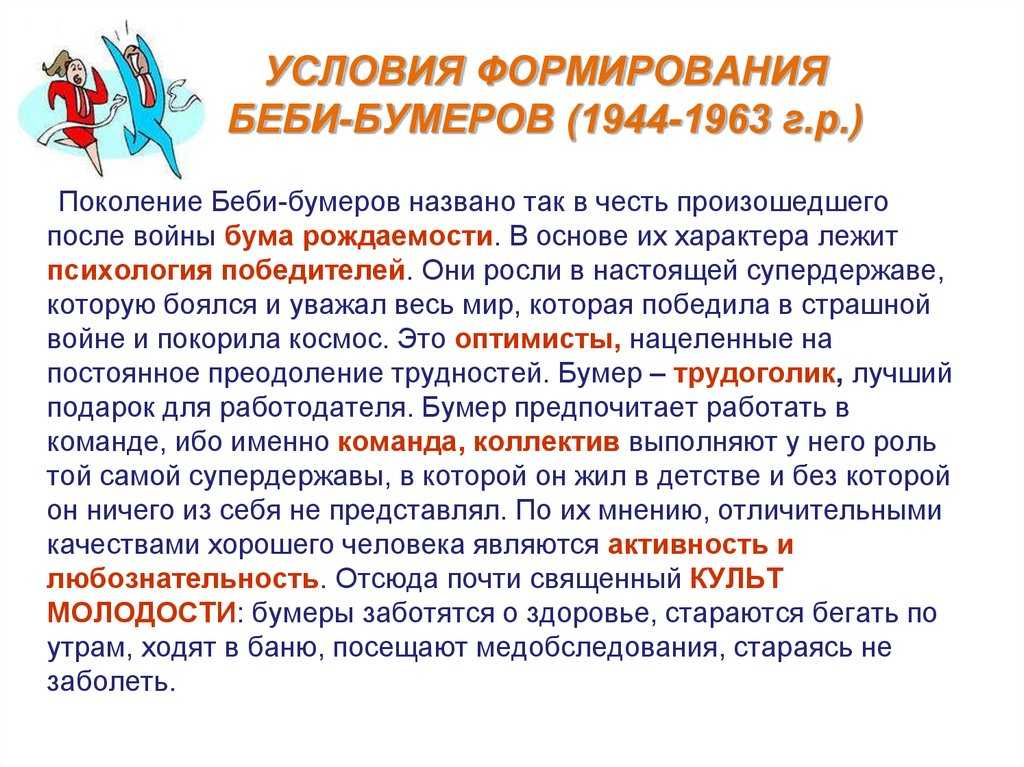 УСЛОВИЯ ФОРМИРОВАНИЯ БЕБИ-БУМЕРОВ (1944-1963 г.р.)

Поколение Беби-бумеров названо так в честь произошедшего после войны бума рождаемости. В основе их характера лежит психология победителей. Они росли в настоящей супердержаве, которую боялся и уважал весь мир, которая победила в страшной войне и покорила космос. Это оптимисты, нацеленные на постоянное преодоление трудностей. Бумер – трудоголик, лучший подарок для работодателя. Бумер предпочитает работать в команде, ибо именно команда, коллектив выполняют у него роль той самой супердержавы, в которой он жил в детстве и без которой он ничего из себя не представлял. По их мнению, отличительными качествами хорошего человека являются активность и любознательность. Отсюда почти священный КУЛЬТ МОЛОДОСТИ: бумеры заботятся о здоровье, стараются бегать по утрам, ходят в баню, посещают медобследования, стараясь не заболеть.